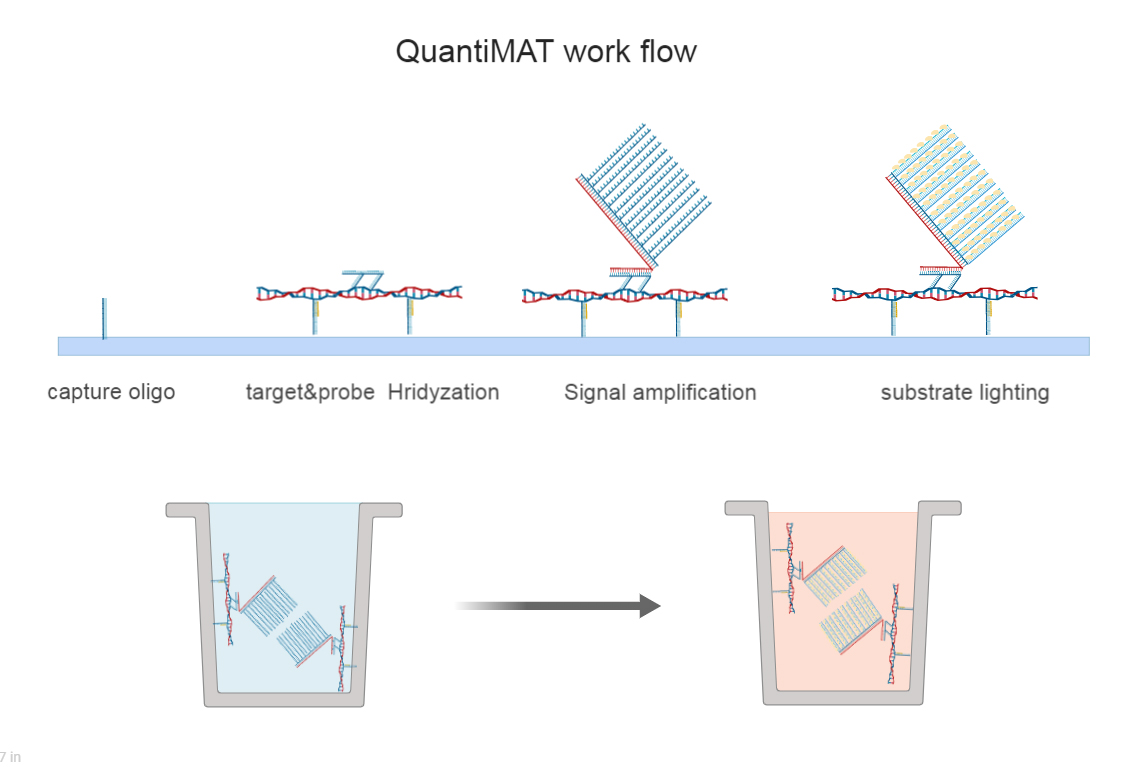 QuantiMAT work flow

capture oligo

target&probe Hridyzation

Signal amplification

substrate lighting

7 in